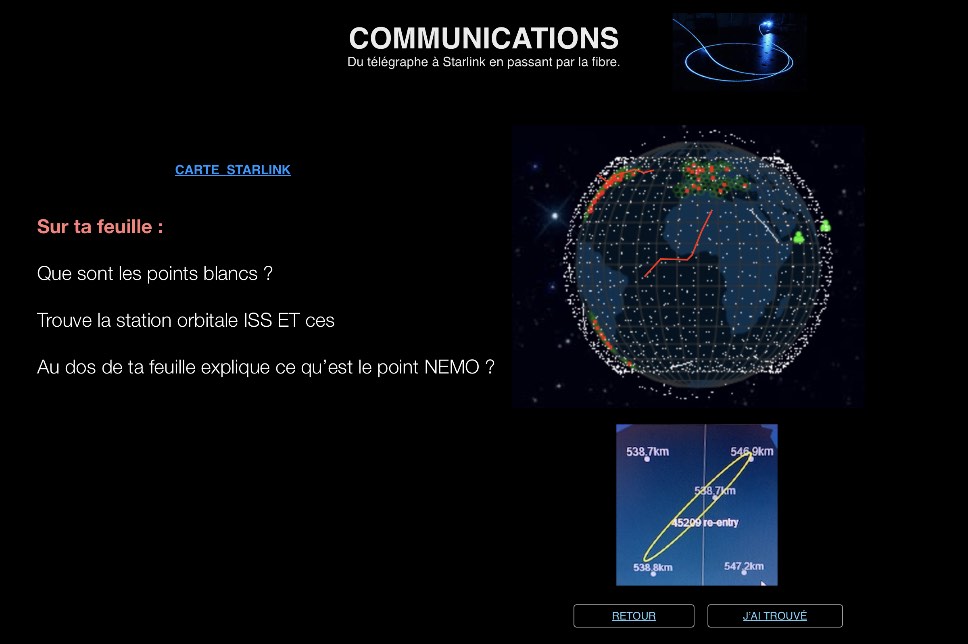 COMMUNICATIONS
Du télégraphe à Starlink en passant par la fibre.

CARTE STARLINK

Sur ta feuille :

Que sont les points blancs ?

Trouve la station orbitale ISS ET ces

Au dos de ta feuille explique ce qu'est le point NEMO ?

538.7km
546.9km
538.7km
45209 re-entry
538.8km
547.2km

RETOUR

J'AI TROUVÉ